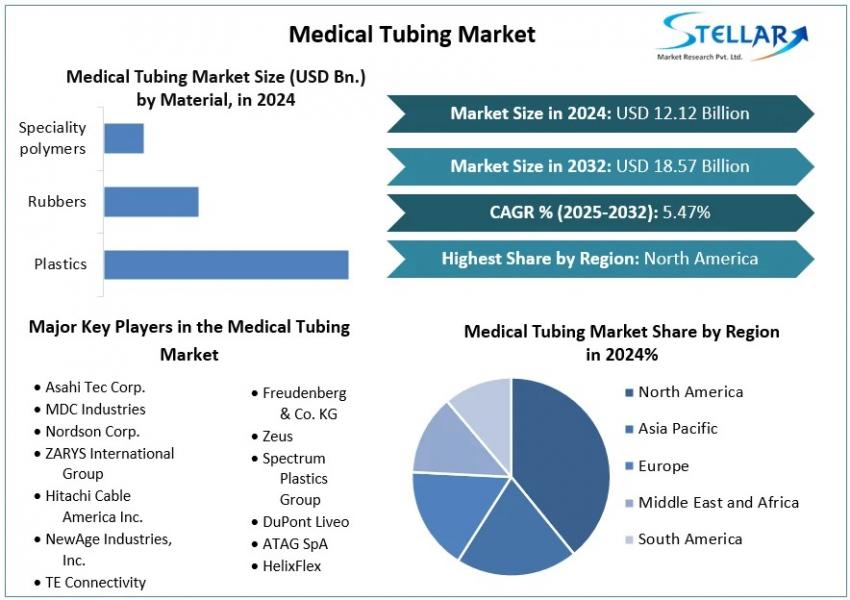 Medical Tubing Market

STELLAR
Market Research Pvt. Ltd.

Medical Tubing Market Size (USD Bn.) by Material, in 2024

Speciality polymers

Rubbers

Plastics

Market Size in 2024: USD 12.12 Billion

Market Size in 2032: USD 18.57 Billion

CAGR % (2025-2032): 5.47%

Highest Share by Region: North America

Major Key Players in the Medical Tubing Market

• Asahi Tec Corp.
• MDC Industries
• Nordson Corp.
• ZARYS International Group
• Hitachi Cable America Inc.
• NewAge Industries, Inc.
• TE Connectivity

• Freudenberg & Co. KG
• Zeus
• Spectrum Plastics Group
• DuPont Liveo
• ATAG SpA
• HelixFlex

Medical Tubing Market Share by Region in 2024%

North America
Asia Pacific
Europe
Middle East and Africa
South America